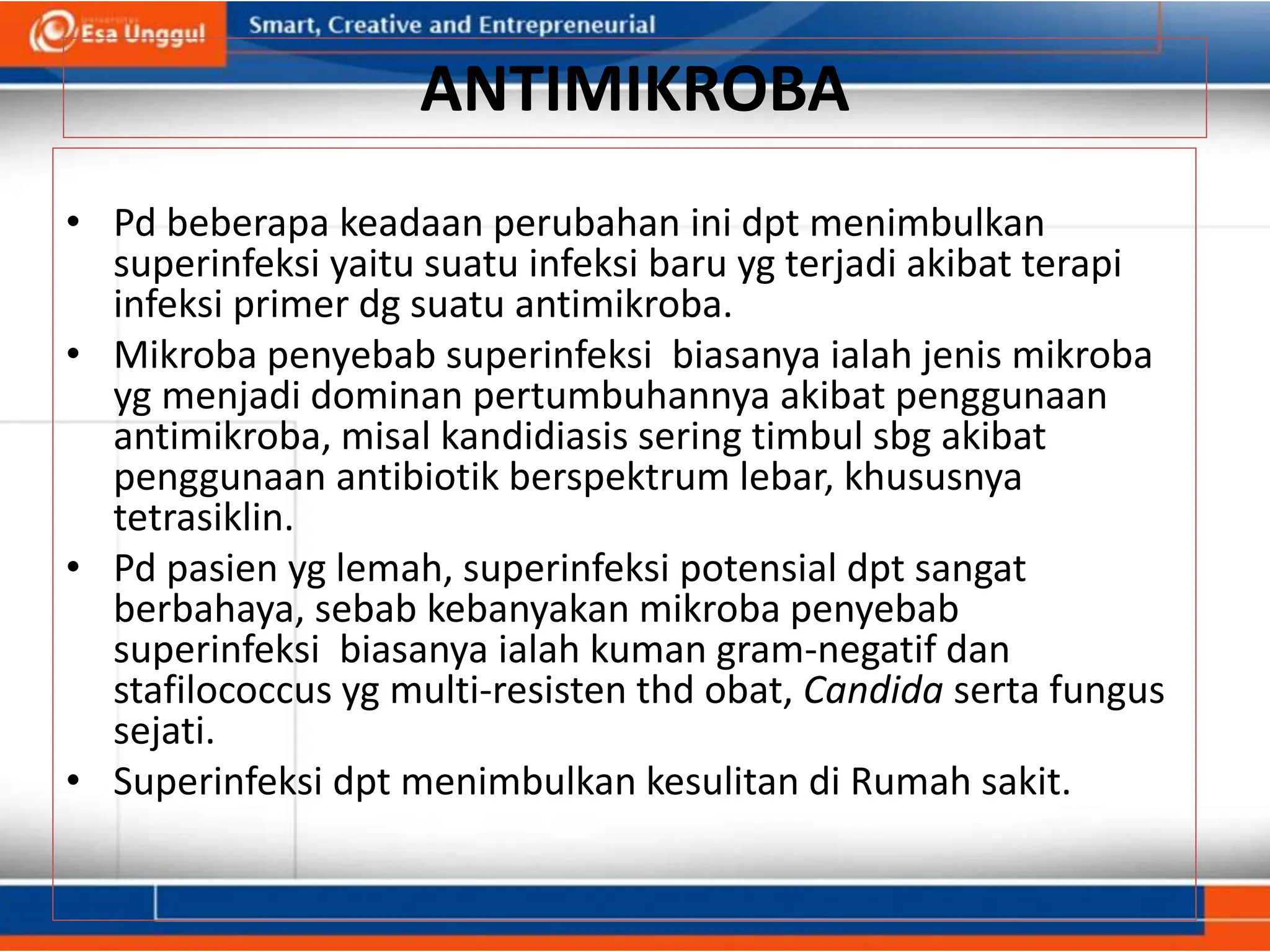 Esa Unggul
Smart, Creative and Entrepreneurial

ANTIMIKROBA

• Pd beberapa keadaan perubahan ini dpt menimbulkan superinfeksi yaitu suatu infeksi baru yg terjadi akibat terapi infeksi primer dg suatu antimikroba.
• Mikroba penyebab superinfeksi biasanya ialah jenis mikroba yg menjadi dominan pertumbuhannya akibat penggunaan antimikroba, misal kandidiasis sering timbul sbg akibat penggunaan antibiotik berspektrum lebar, khususnya tetrasiklin.
• Pd pasien yg lemah, superinfeksi potensial dpt sangat berbahaya, sebab kebanyakan mikroba penyebab superinfeksi biasanya ialah kuman gram-negatif dan stafilococcus yg multi-resisten thd obat, Candida serta fungus sejati.
• Superinfeksi dpt menimbulkan kesulitan di Rumah sakit.